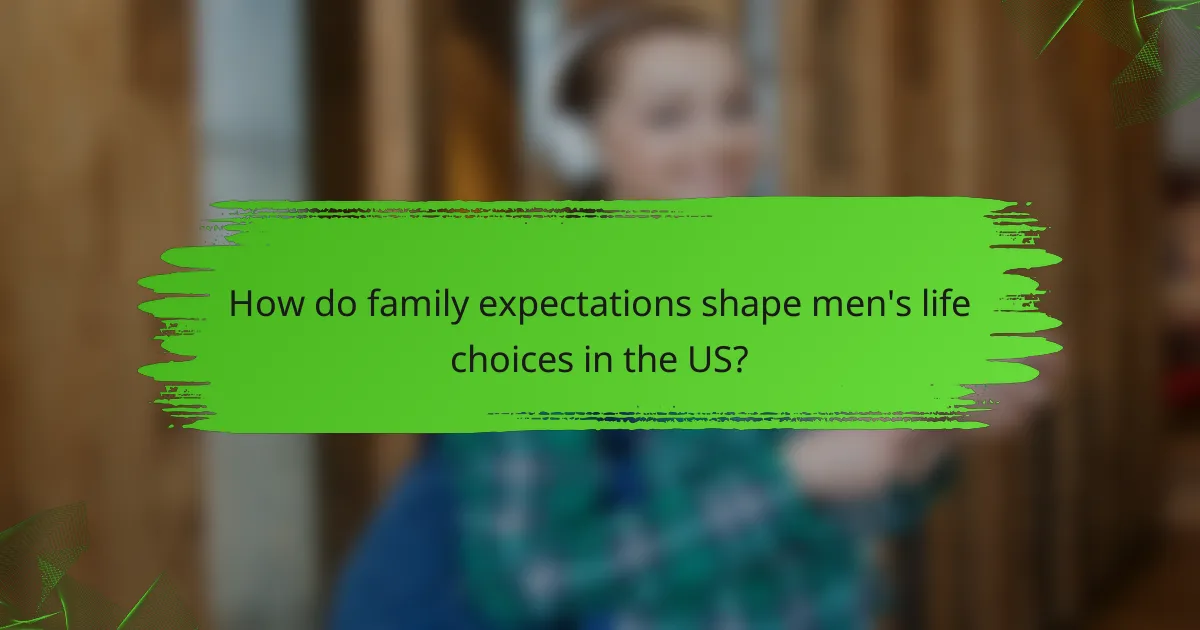 How do family expectations shape men's life choices in the US?